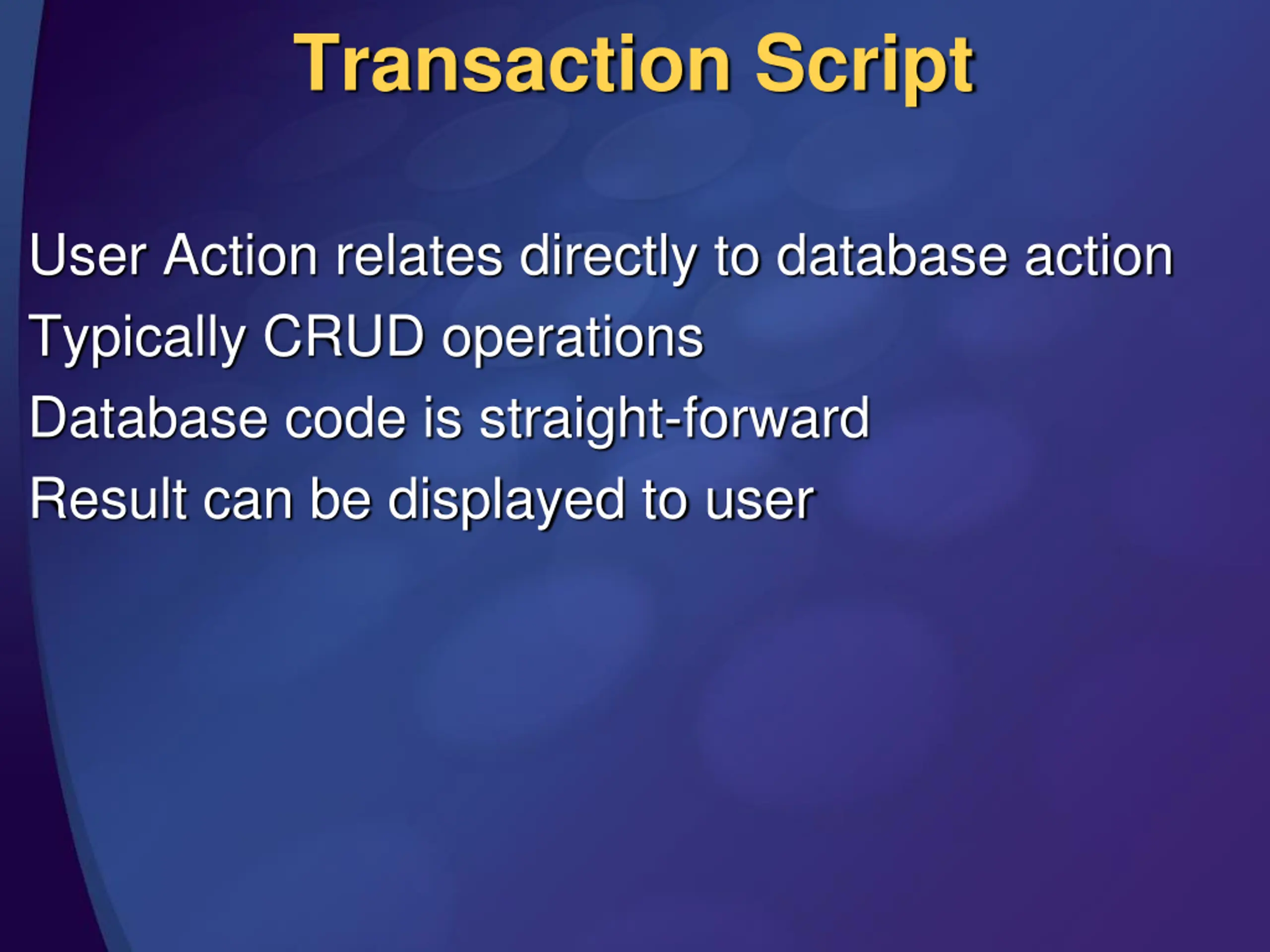 Transaction Script

User Action relates directly to database action

Typically CRUD operations

Database code is straight-forward

Result can be displayed to user